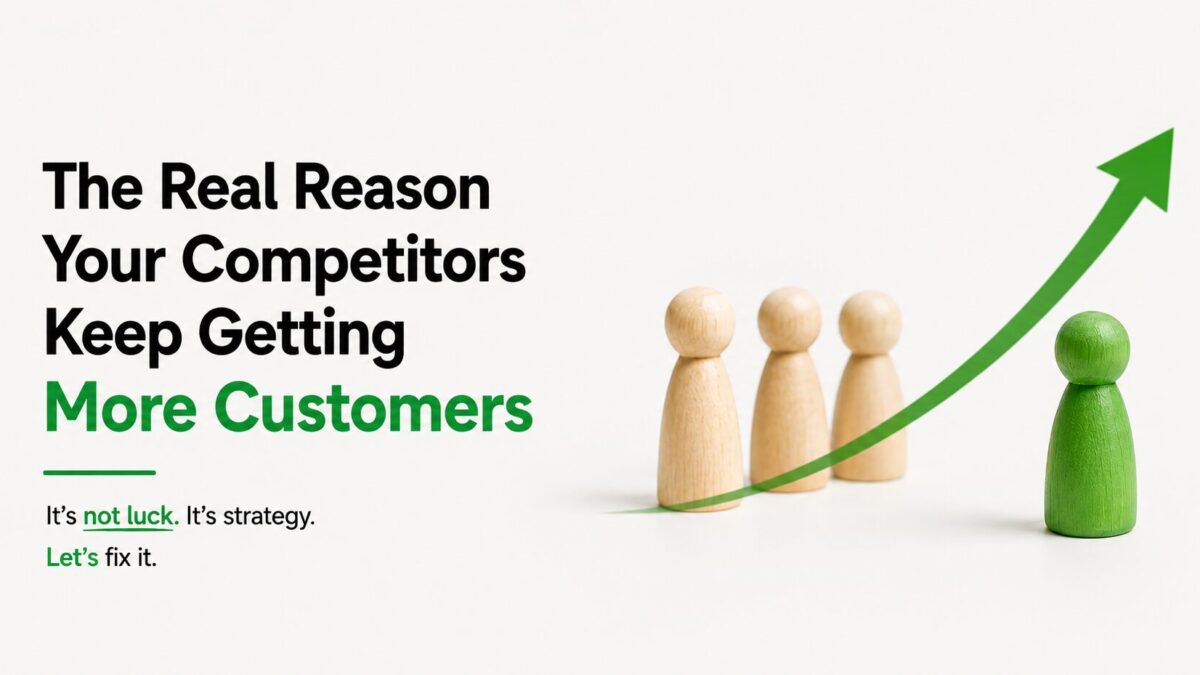 The Real Reason Your Competitors Keep Getting More Customers

It's not luck. It's strategy.

Let's fix it.